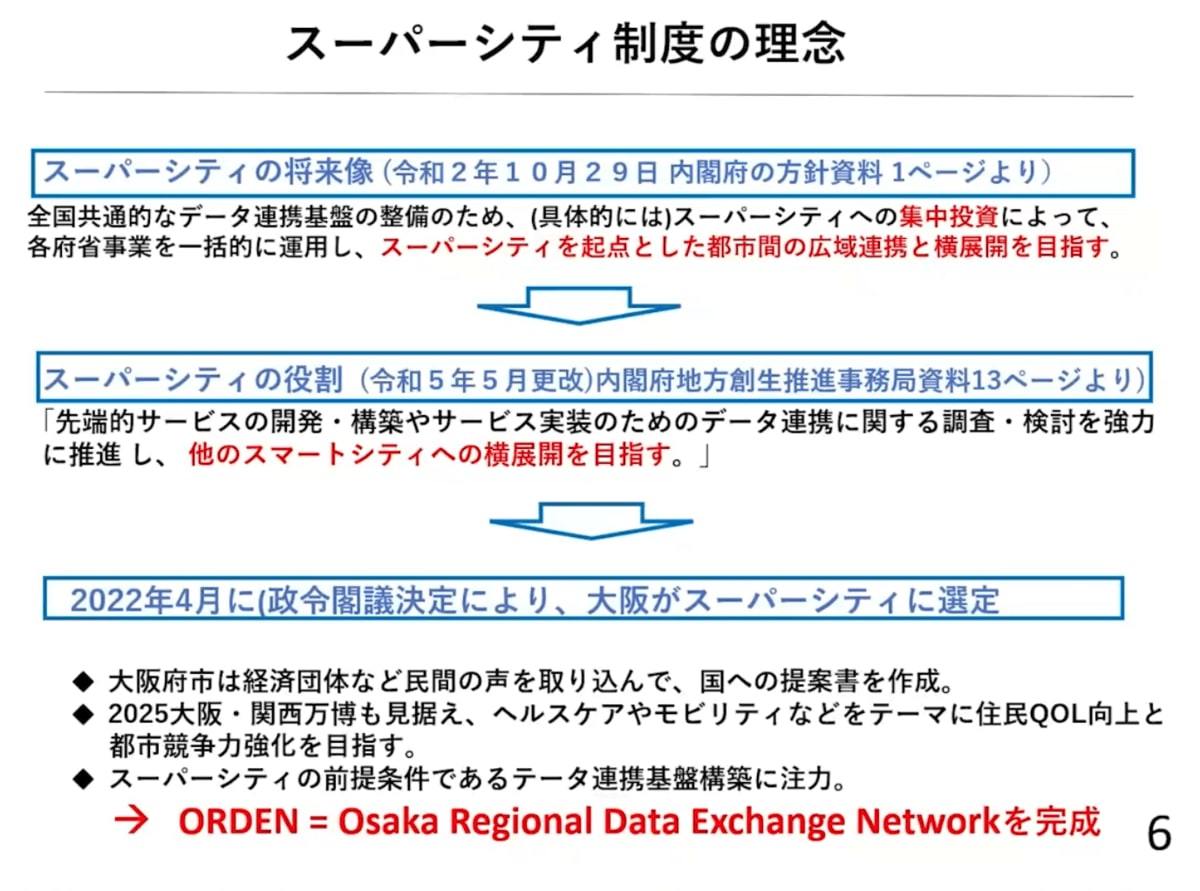 スーパーシティ制度の理念

スーパーシティの将来像（令和２年１０月２９日 内閣府の方針資料 1ページより）

全国共通的なデータ連携基盤の整備のため、(具体的には)スーパーシティへの集中投資によって、各府省事業を一括的に運用し、スーパーシティを起点とした都市間の広域連携と横展開を目指す。

スーパーシティの役割（令和５年５月更改)内閣府地方創生推進事務局資料13ページより）

「先端的サービスの開発・構築やサービス実装のためのデータ連携に関する調査・検討を強力に推進 し、他のスマートシティへの横展開を目指す。」

2022年4月に(政令閣議決定により、大阪がスーパーシティに選定

◆ 大阪府市は経済団体など民間の声を取り込んで、国への提案書を作成。
◆ 2025大阪・関西万博も見据え、ヘルスケアやモビリティなどをテーマに住民QOL向上と都市競争力強化を目指す。
◆ スーパーシティの前提条件であるテータ連携基盤構築に注力。

→ ORDEN = Osaka Regional Data Exchange Networkを完成

6